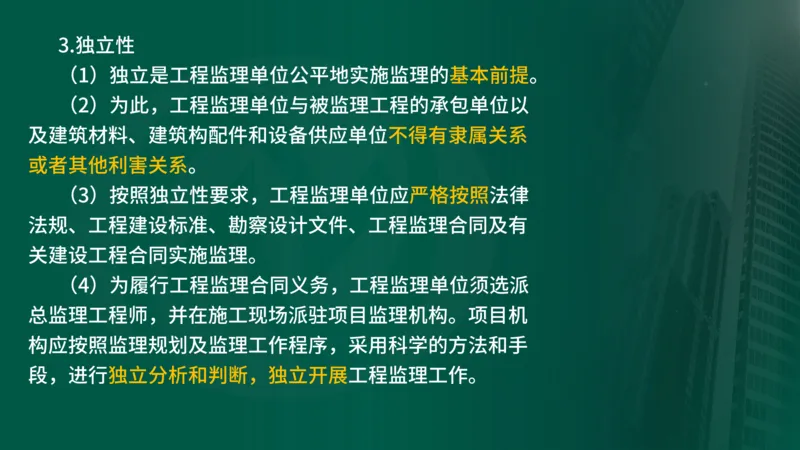 3.独立性

（1）独立是工程监理单位公平地实施监理的基本前提。

（2）为此，工程监理单位与被监理工程的承包单位以及建筑材料、建筑构配件和设备供应单位不得有隶属关系或者其他利害关系。

（3）按照独立性要求，工程监理单位应严格按照法律法规、工程建设标准、勘察设计文件、工程监理合同及有关建设工程合同实施监理。

（4）为履行工程监理合同义务，工程监理单位须选派总监理工程师，并在施工现场派驻项目监理机构。项目机构应按照监理规划及监理工作程序，采用科学的方法和手段，进行独立分析和判断，独立开展工程监理工作。